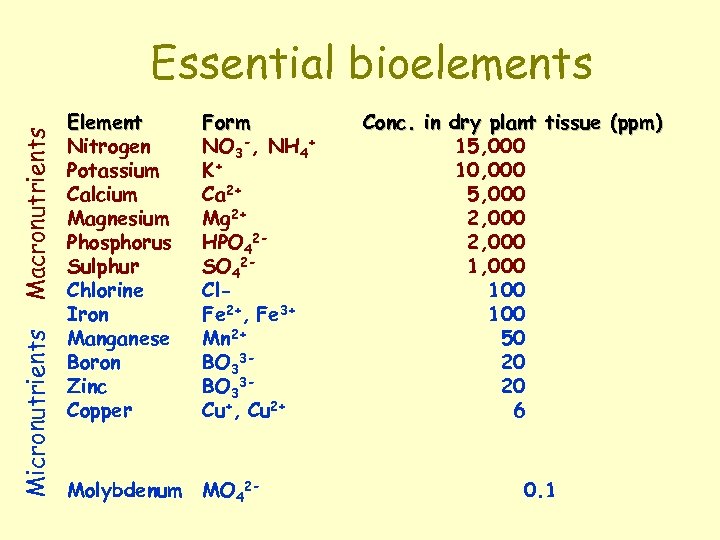 Essential bioelements

Macronutrients

Micronutrients

| Element | Form | Conc. in dry plant tissue (ppm) |
|---|---|---|
| Nitrogen | $NO_3^-$, $NH_4^+$ | 15,000 |
| Potassium | $K^+$ | 10,000 |
| Calcium | $Ca^{2+}$ | 5,000 |
| Magnesium | $Mg^{2+}$ | 2,000 |
| Phosphorus | $HPO_4^{2-}$ | 2,000 |
| Sulphur | $SO_4^{2-}$ | 1,000 |
| Chlorine | Cl- | 100 |
| Iron | $Fe^{2+}$, $Fe^{3+}$ | 100 |
| Manganese | $Mn^{2+}$ | 50 |
| Boron | $BO_3^{3-}$ | 20 |
| Zinc | $BO_3^{3-}$ | 20 |
| Copper | $Cu^+$, $Cu^{2+}$ | 6 |
| Molybdenum | $MO_4^{2-}$ | 0.1 |